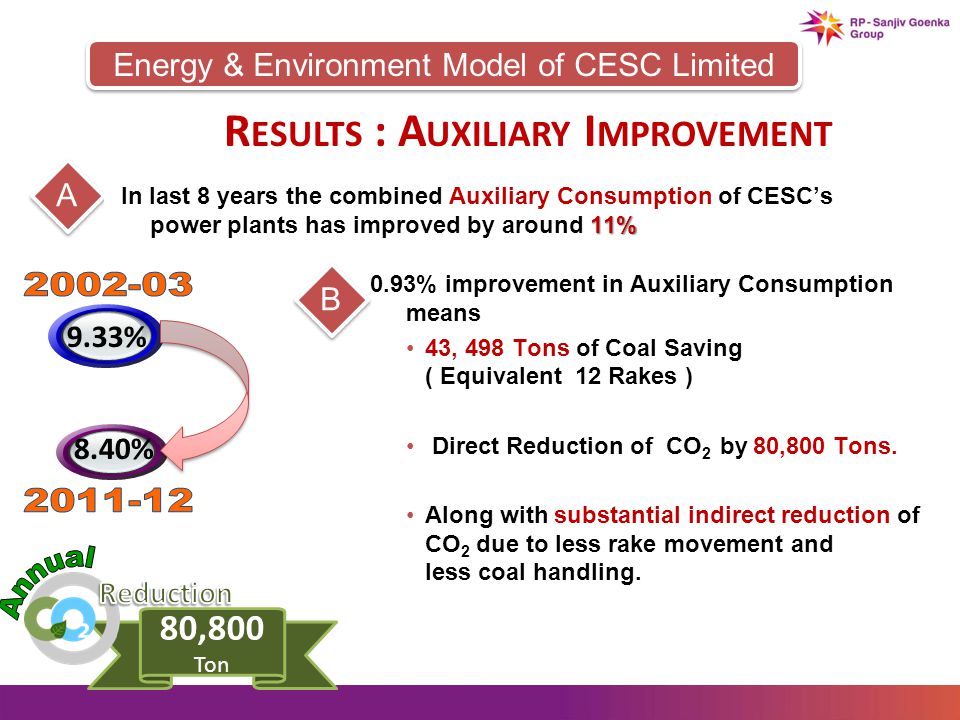 RP - Sanjiv Goenka Group

Energy & Environment Model of CESC Limited

RESULTS : AUXILIARY IMPROVEMENT

A In last 8 years the combined Auxiliary Consumption of CESC's power plants has improved by around 11%

2002-03

9.33%

8.40%

2011-12

B 0.93% improvement in Auxiliary Consumption means

• 43, 498 Tons of Coal Saving ( Equivalent 12 Rakes )

• Direct Reduction of $CO_2$ by 80,800 Tons.

• Along with substantial indirect reduction of $CO_2$ due to less rake movement and less coal handling.

Annual

$CO_2$

Reduction

80,800

Ton